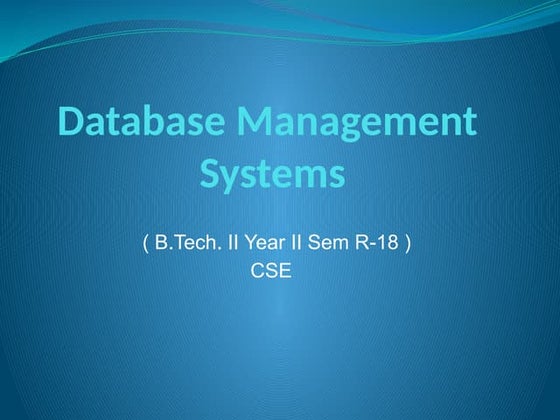 Database Management Systems

( B.Tech. II Year II Sem R-18 )
CSE